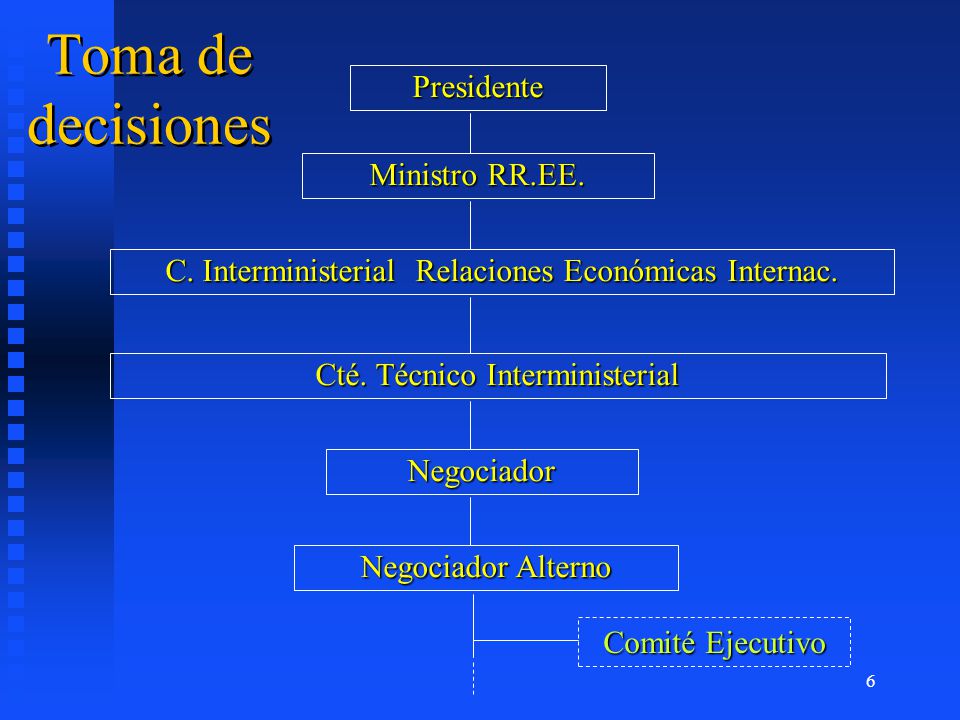 Toma de decisiones

Presidente

Ministro RR.EE.

C. Interministerial Relaciones Económicas Internac.

Cté. Técnico Interministerial

Negociador

Negociador Alterno

Comité Ejecutivo

6